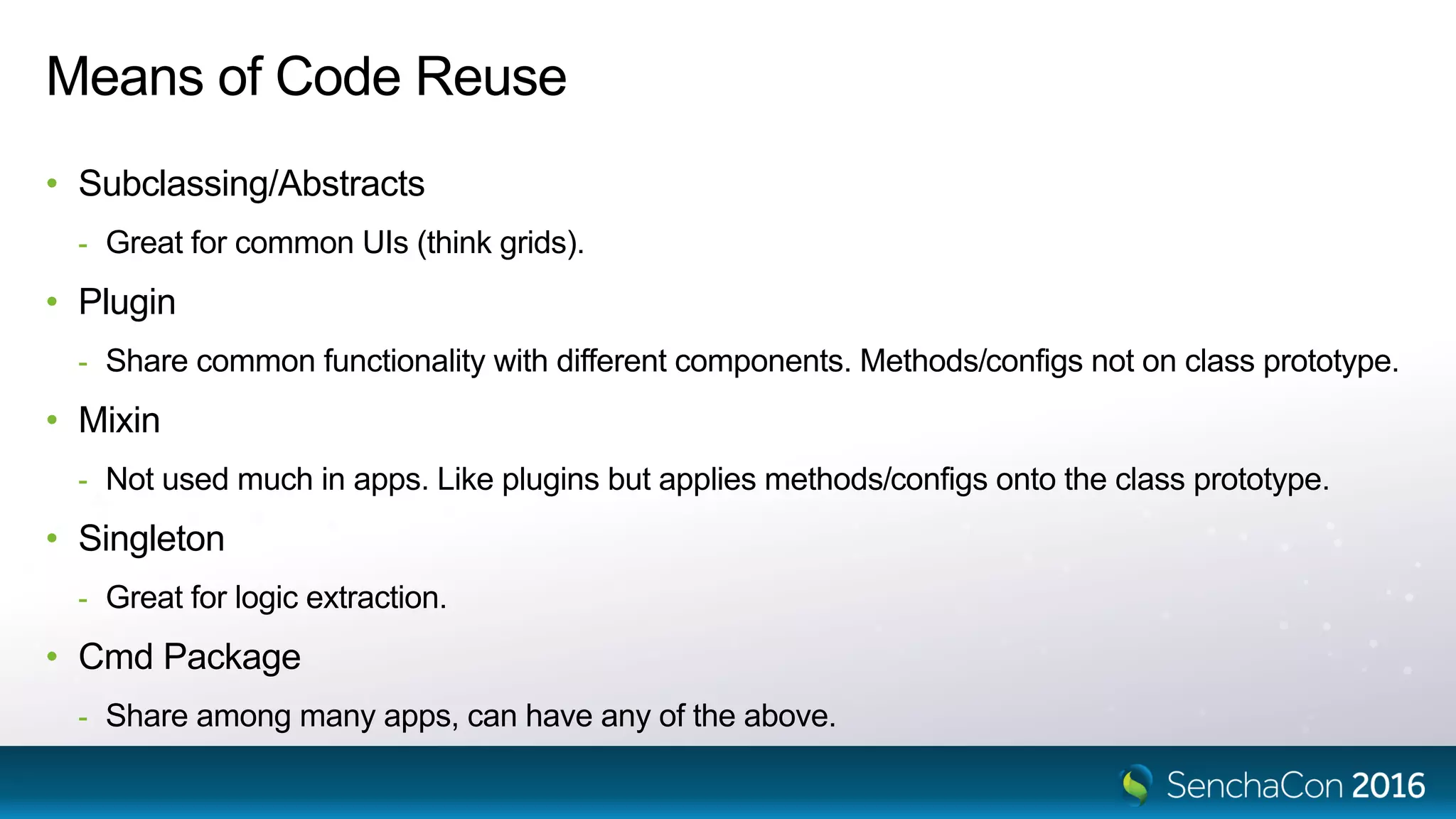 Means of Code Reuse

• Subclassing/Abstracts
  - Great for common UIs (think grids).
• Plugin
  - Share common functionality with different components. Methods/configs not on class prototype.
• Mixin
  - Not used much in apps. Like plugins but applies methods/configs onto the class prototype.
• Singleton
  - Great for logic extraction.
• Cmd Package
  - Share among many apps, can have any of the above.

SenchaCon 2016